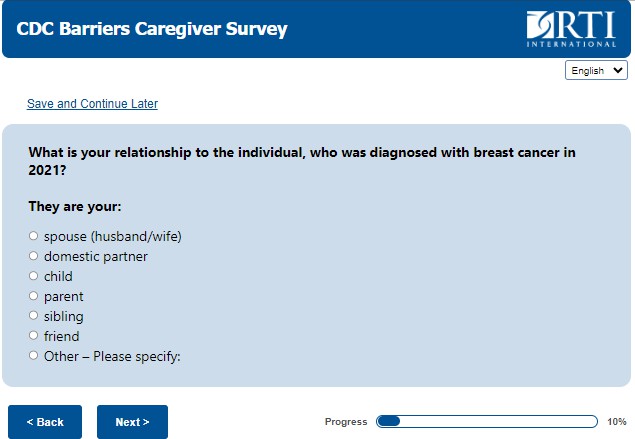 CDC Barriers Caregiver Survey

RTI
INTERNATIONAL

English

Save and Continue Later

What is your relationship to the individual, who was diagnosed with breast cancer in 2021?

They are your:

spouse (husband/wife)
domestic partner
child
parent
sibling
friend
Other – Please specify:

< Back

Next >

Progress

10%